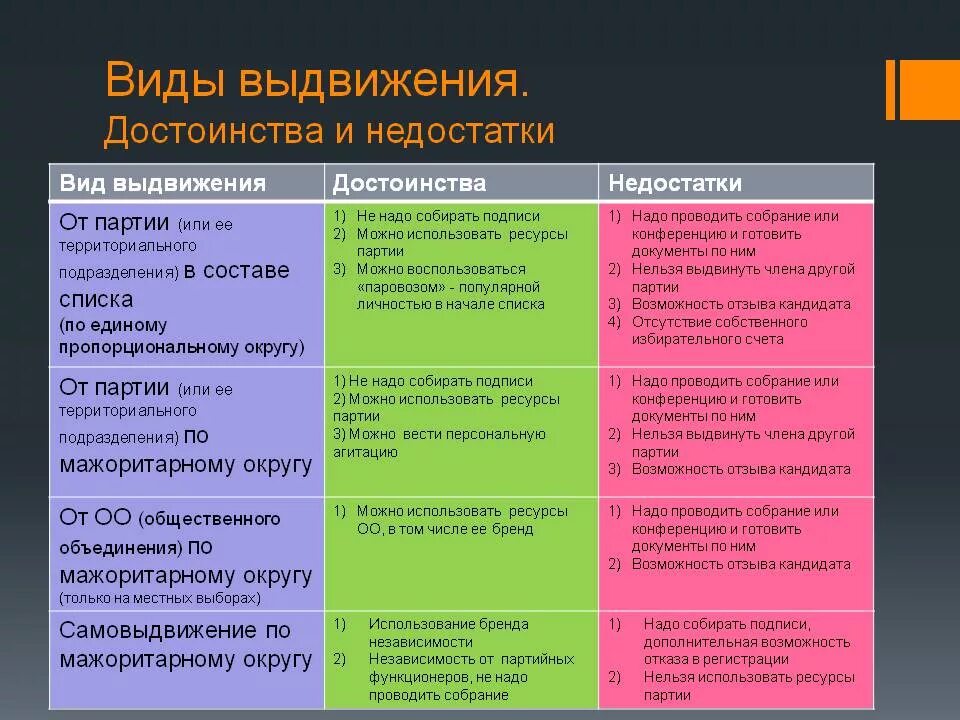 Виды выдвижения.
Достоинства и недостатки

| Вид выдвижения | Достоинства | Недостатки |
|---|---|---|
| От партии (или ее территориального подразделения) в составе списка (по единому пропорциональному округу) | 1) Не надо собирать подписи 2) Можно использовать ресурсы партии 3) Можно воспользоваться «паровозом» - популярной личностью в начале списка | 1) Надо проводить собрание или конференцию и готовить документы по ним 2) Нельзя выдвинуть члена другой партии 3) Возможность отзыва кандидата 4) Отсутствие собственного избирательного счета |
| От партии (или ее территориального подразделения) по мажоритарному округу | 1) Не надо собирать подписи 2) Можно использовать ресурсы партии 3) Можно вести персональную агитацию | 1) Надо проводить собрание или конференцию и готовить документы по ним 2) Нельзя выдвинуть члена другой партии 3) Возможность отзыва кандидата |
| От ОО (общественного объединения) по мажоритарному округу (только на местных выборах) | 1) Можно использовать ресурсы ОО, в том числе ее бренд | 1) Надо проводить собрание или конференцию и готовить документы по ним 2) Возможность отзыва кандидата |
| Самовыдвижение по мажоритарному округу | 1) Использование бренда независимости 2) Независимость от партийных функционеров, не надо проводить собрание | 1) Надо собирать подписи, дополнительная возможность отказа в регистрации 2) Нельзя использовать ресурсы партии |